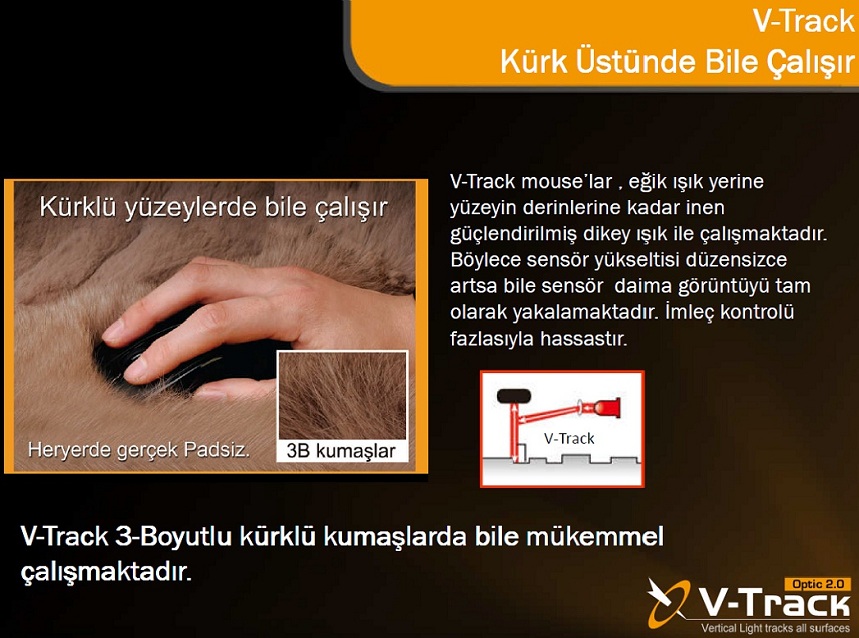 V-Track
Kürk Üstünde Bile Çalışır

Kürklü yüzeylerde bile çalışır

Heryerde gerçek Padsiz.

3B kumaşlar

V-Track mouse'lar , eğik ışık yerine yüzeyin derinlerine kadar inen güçlendirilmiş dikey ışık ile çalışmaktadır. Böylece sensör yükseltisi düzensizce artsa bile sensör daima görüntüyü tam olarak yakalamaktadır. İmleç kontrolü fazlasıyla hassastır.

V-Track

V-Track 3-Boyutlu kürklü kumaşlarda bile mükemmel çalışmaktadır.

Optic 2.0
V-Track
Vertical Light tracks all surfaces